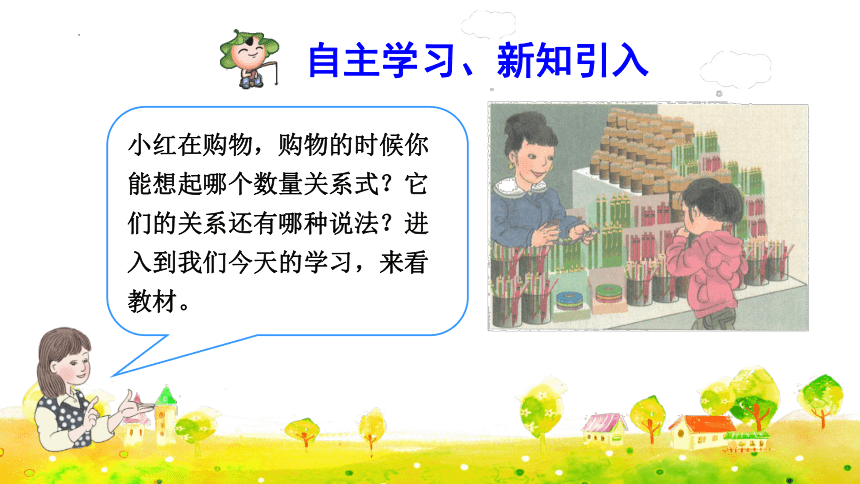 自主学习、新知引入

小红在购物，购物的时候你能想起哪个数量关系式？它们的关系还有哪种说法？进入到我们今天的学习，来看教材。